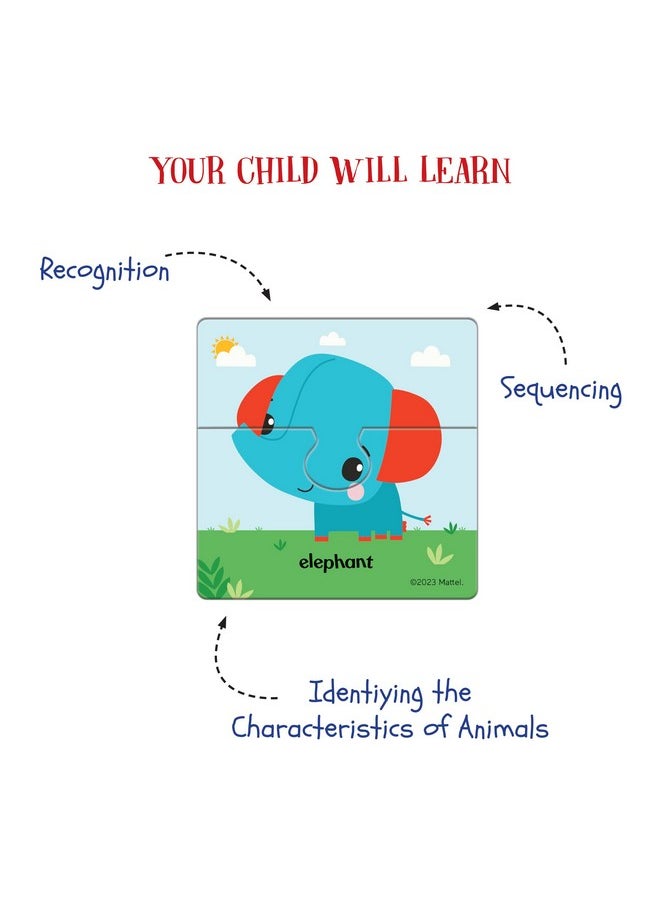 YOUR CHILD WILL LEARN

Recognition

Sequencing

elephant

©2023 Mattel.

Identiying the Characteristics of Animals